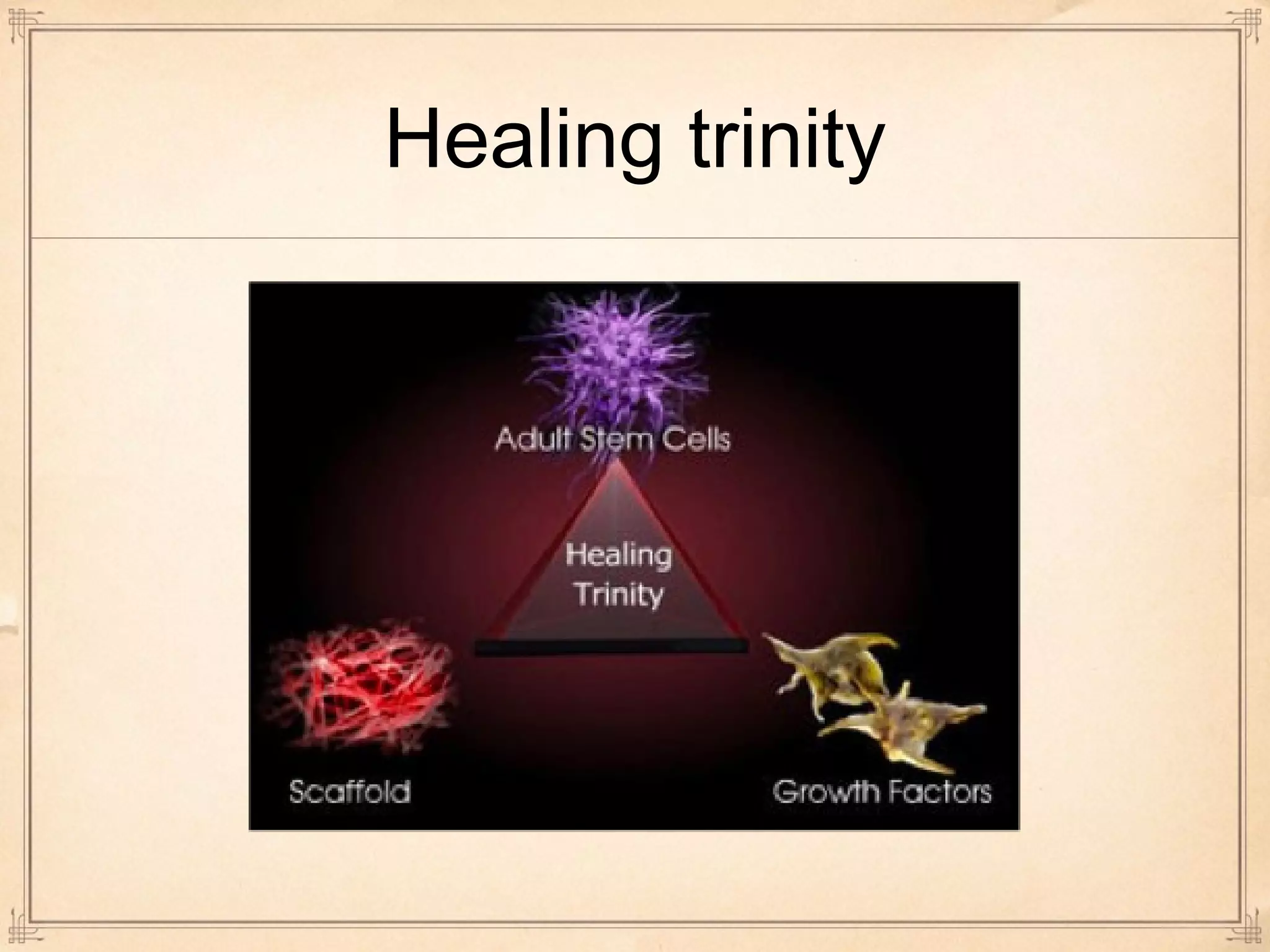 Healing trinity

Adult Stem Cells

Healing Trinity

Scaffold

Growth Factors